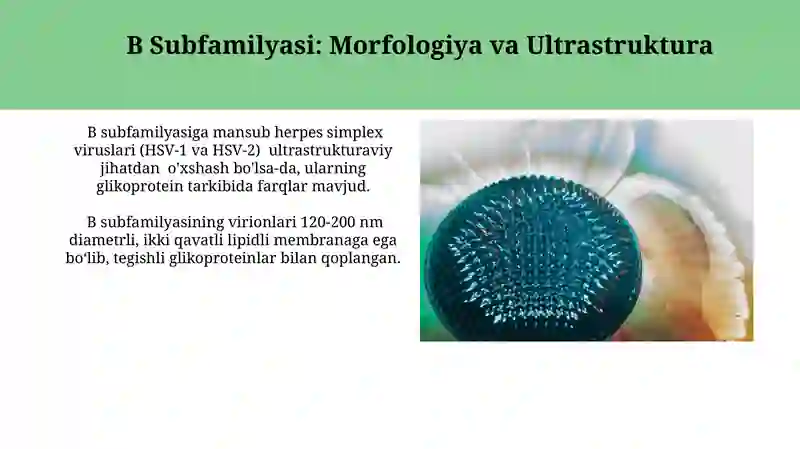 B Subfamilyasi: Morfologiya va Ultrastruktura

B subfamilyasiga mansub herpes simplex viruslari (HSV-1 va HSV-2) ultrastrukturaviy jihatdan o'xshash bo'lsa-da, ularning glikoprotein tarkibida farqlar mavjud.

B subfamilyasining virionlari 120-200 nm diametrli, ikki qavatli lipidli membranaga ega bo'lib, tegishli glikoproteinlar bilan qoplangan.